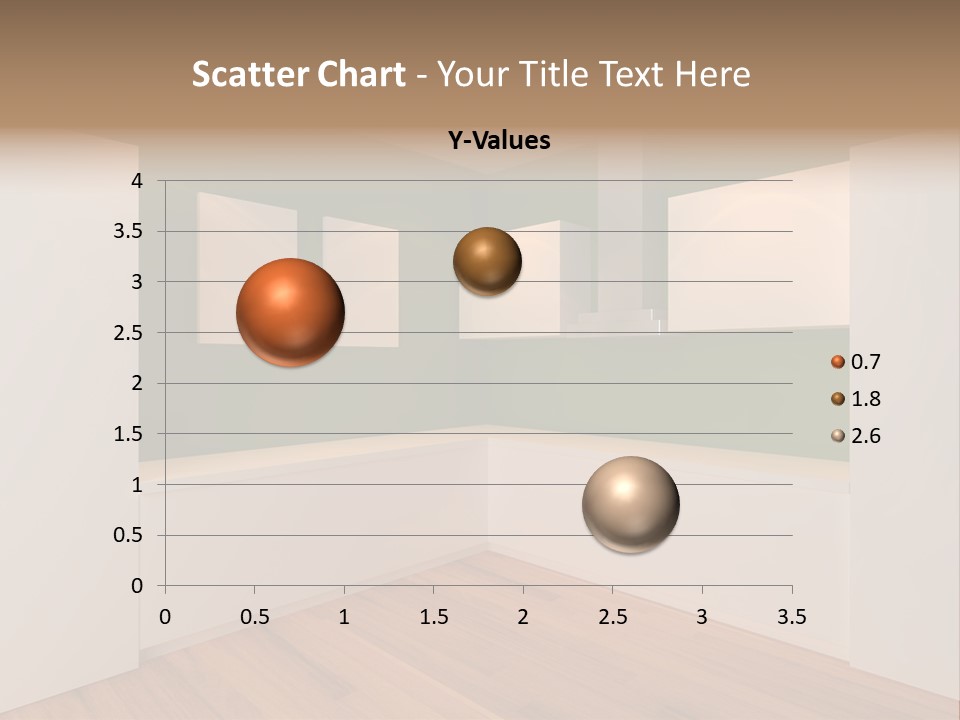 Scatter Chart - Your Title Text Here

Y-Values

4
3.5
3
2.5
2
1.5
1
0.5
0

0 0.5 1 1.5 2 2.5 3 3.5

0.7
1.8
2.6